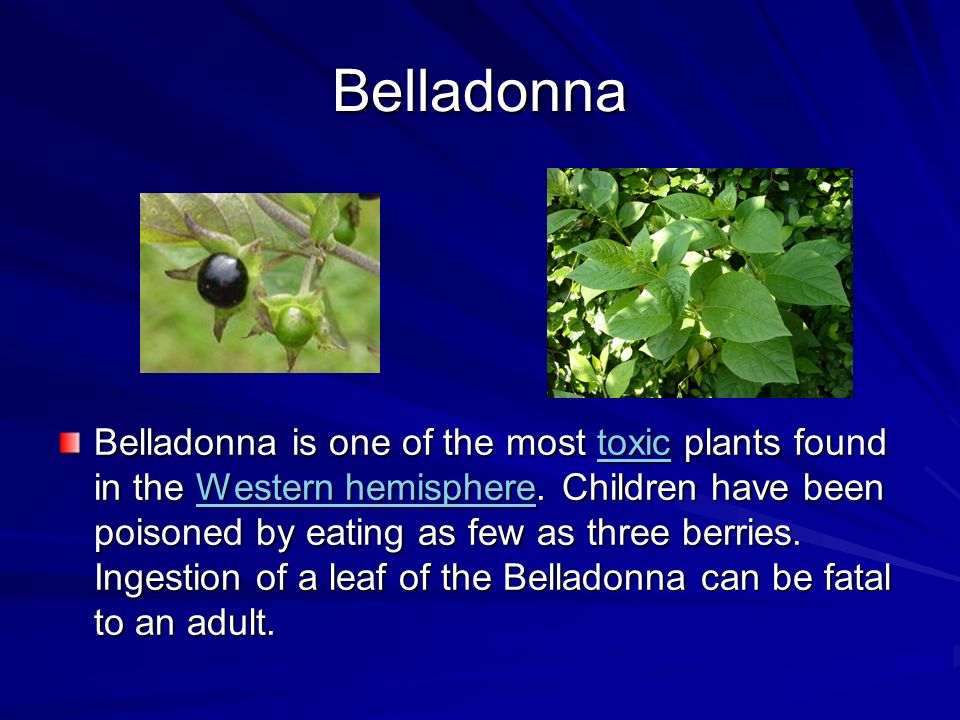 Belladonna

Belladonna is one of the most toxic plants found in the Western hemisphere. Children have been poisoned by eating as few as three berries. Ingestion of a leaf of the Belladonna can be fatal to an adult.